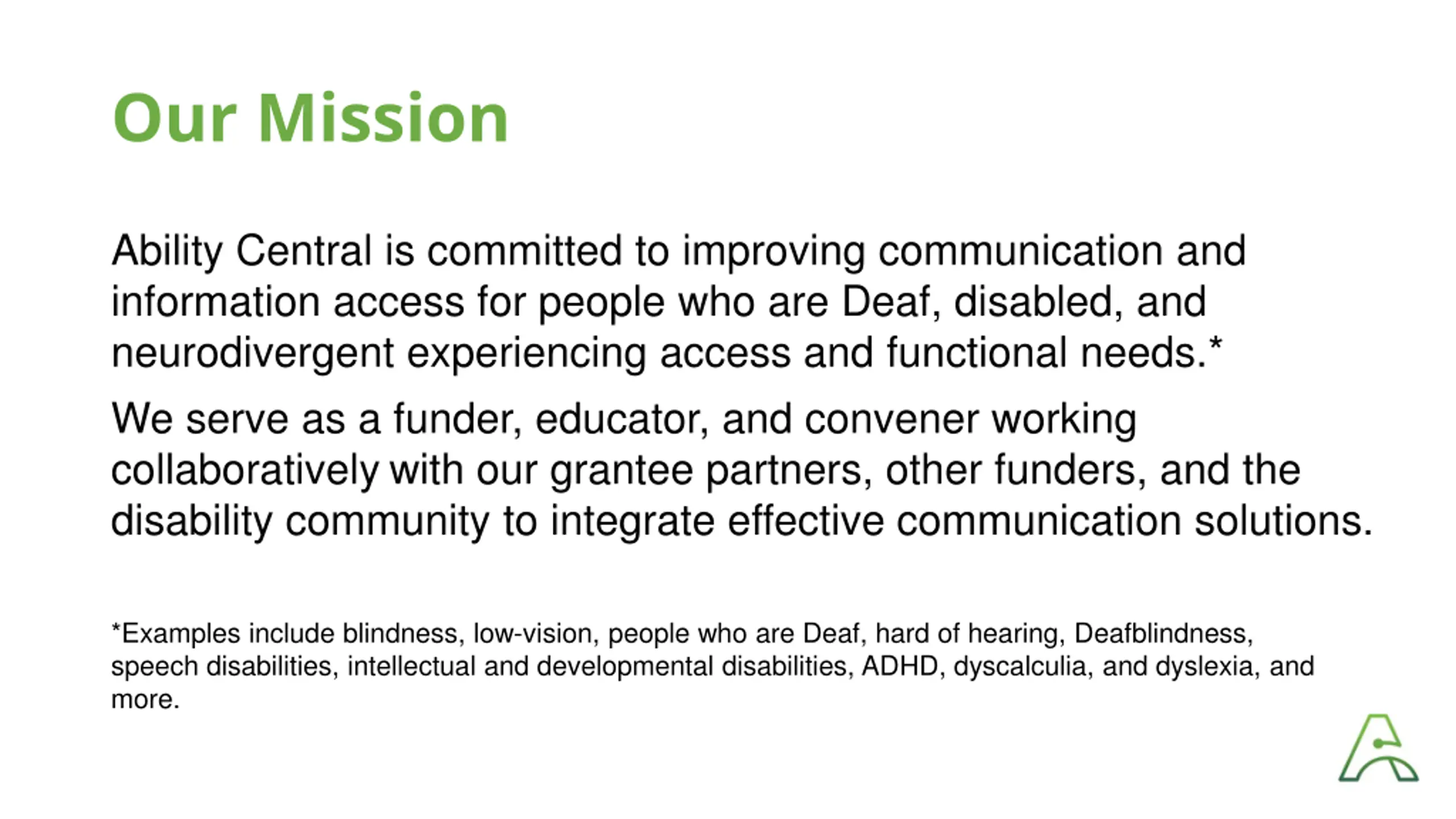 Our Mission

Ability Central is committed to improving communication and information access for people who are Deaf, disabled, and neurodivergent experiencing access and functional needs.*

We serve as a funder, educator, and convener working collaboratively with our grantee partners, other funders, and the disability community to integrate effective communication solutions.

*Examples include blindness, low-vision, people who are Deaf, hard of hearing, Deafblindness, speech disabilities, intellectual and developmental disabilities, ADHD, dyscalculia, and dyslexia, and more.